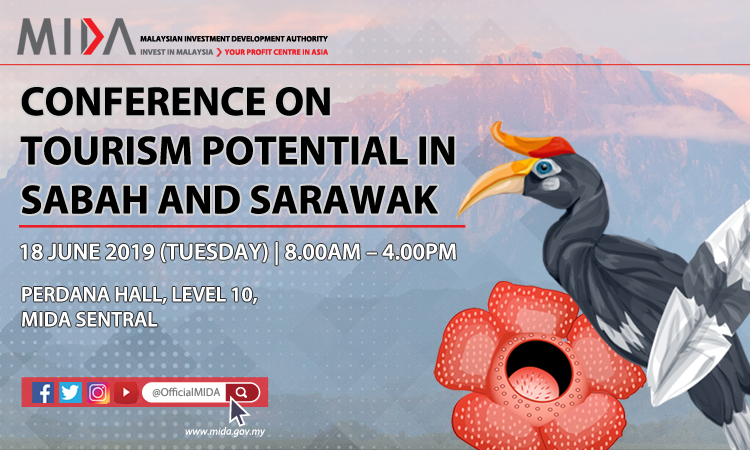 MIDA MALAYSIAN INVESTMENT DEVELOPMENT AUTHORITY
INVEST IN MALAYSIA > YOUR PROFIT CENTRE IN ASIA

CONFERENCE ON TOURISM POTENTIAL IN SABAH AND SARAWAK

18 JUNE 2019 (TUESDAY) | 8.00AM – 4.00PM

PERDANA HALL, LEVEL 10, MIDA SENTRAL

@OfficialMIDA

www.mida.gov.my